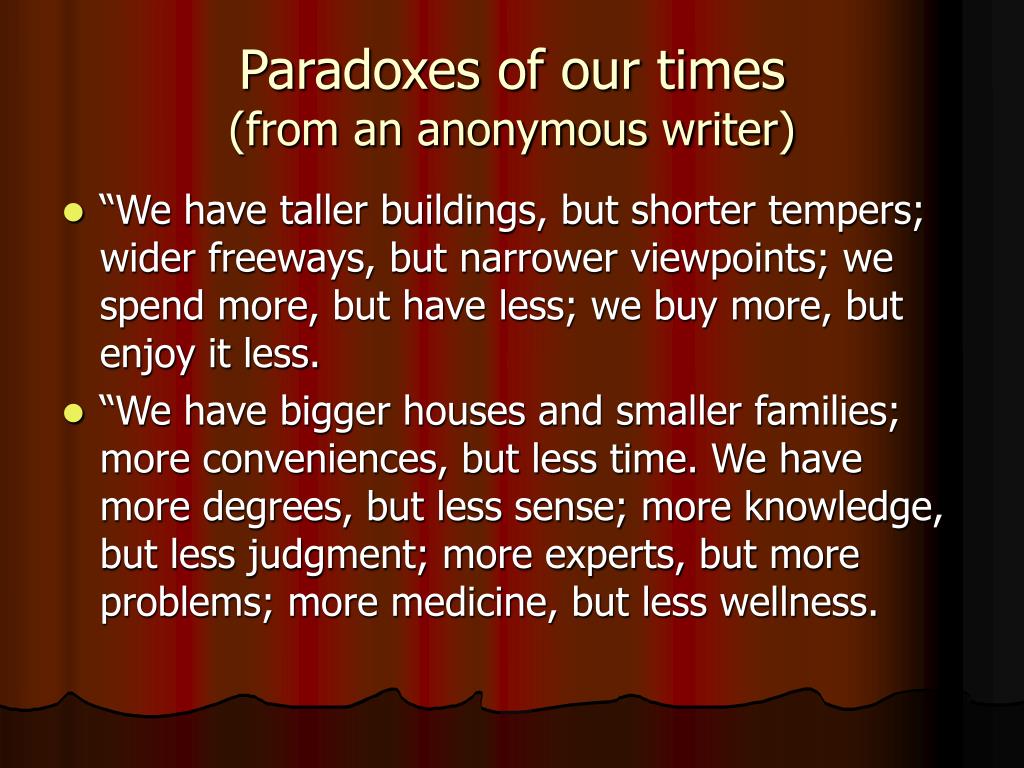 Paradoxes of our times
(from an anonymous writer)

- “We have taller buildings, but shorter tempers; wider freeways, but narrower viewpoints; we spend more, but have less; we buy more, but enjoy it less.
- “We have bigger houses and smaller families; more conveniences, but less time. We have more degrees, but less sense; more knowledge, but less judgment; more experts, but more problems; more medicine, but less wellness.